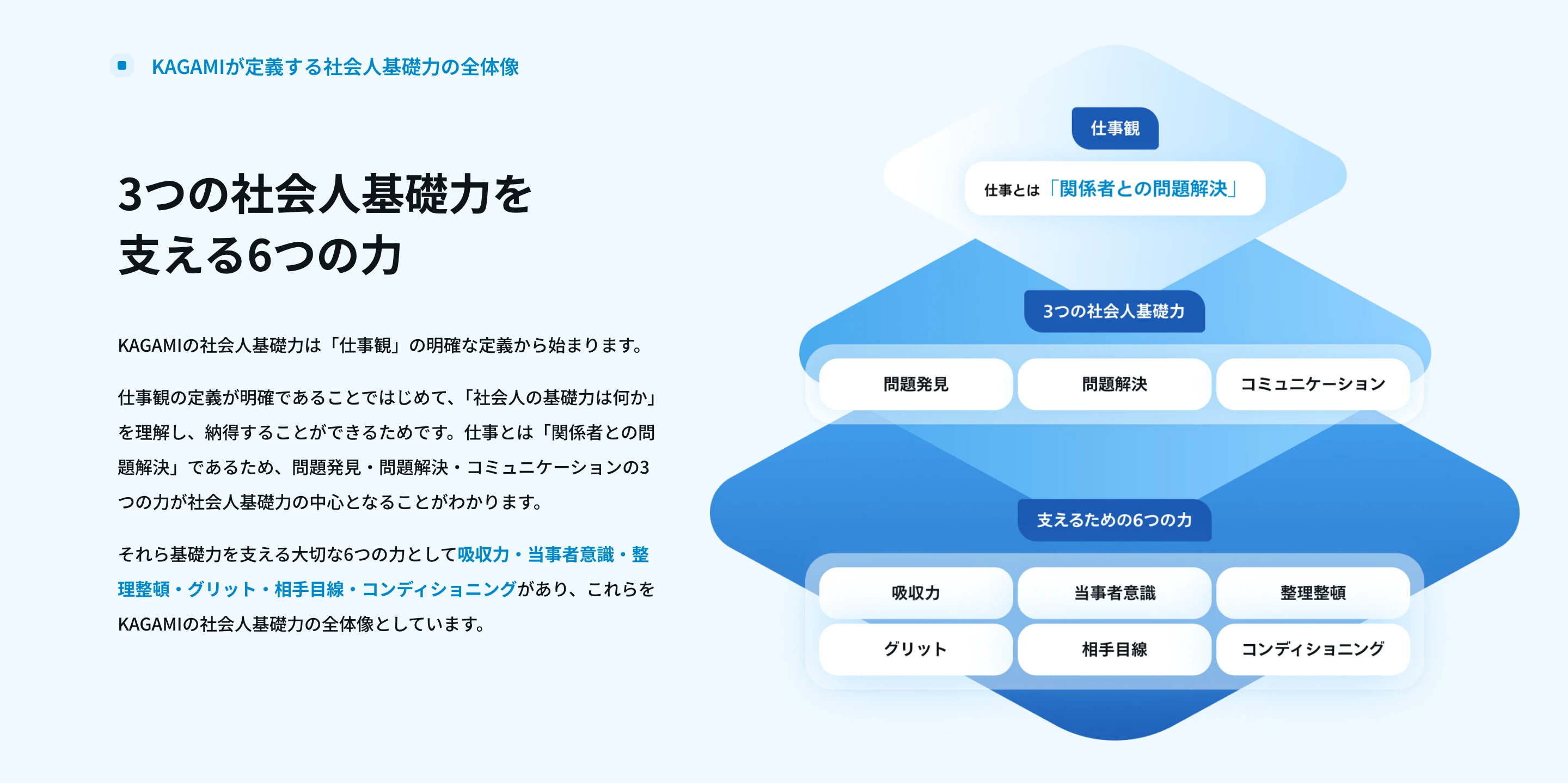 KAGAMIが定義する社会人基礎力の全体像

3つの社会人基礎力を
支える6つの力

KAGAMIの社会人基礎力は「仕事観」の明確な定義から始まります。

仕事観の定義が明確であることではじめて、「社会人の基礎力は何か」を理解し、納得することができるためです。仕事とは「関係者との問題解決」であるため、問題発見・問題解決・コミュニケーションの3つの力が社会人基礎力の中心となることがわかります。

それら基礎力を支える大切な6つの力として吸収力・当事者意識・整理整頓・グリット・相手目線・コンディショニングがあり、これらをKAGAMIの社会人基礎力の全体像としています。

仕事観

仕事とは「関係者との問題解決」

3つの社会人基礎力

問題発見 問題解決 コミュニケーション

支えるための6つの力

吸収力 当事者意識 整理整頓

グリット 相手目線 コンディショニング